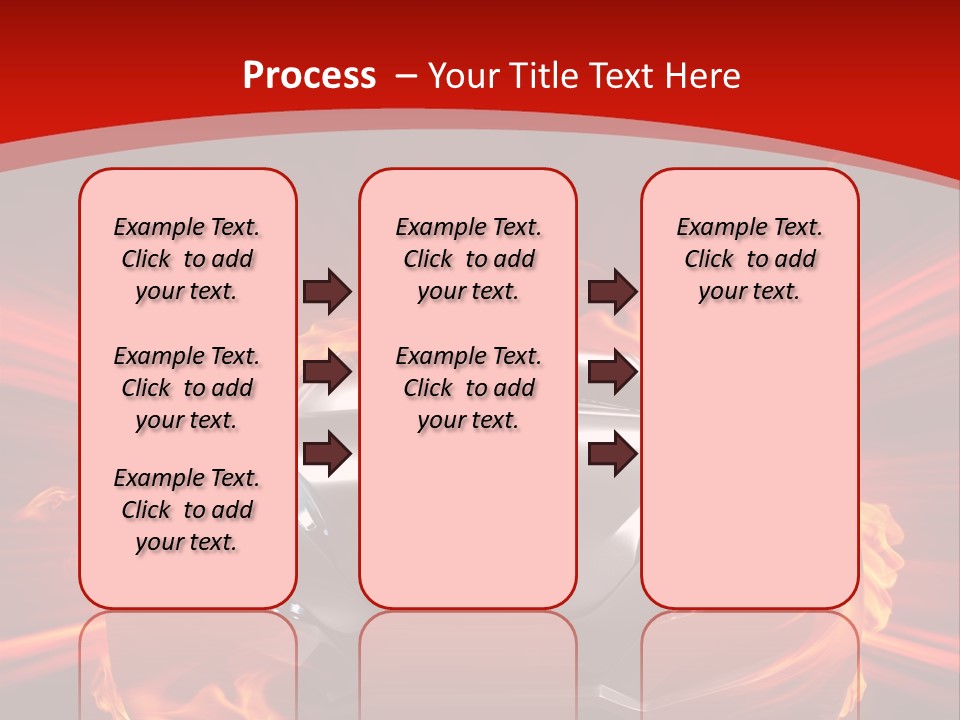 Process – Your Title Text Here

Example Text. Click to add your text.

Example Text. Click to add your text.

Example Text. Click to add your text.

Example Text. Click to add your text.

Example Text. Click to add your text.

Example Text. Click to add your text.